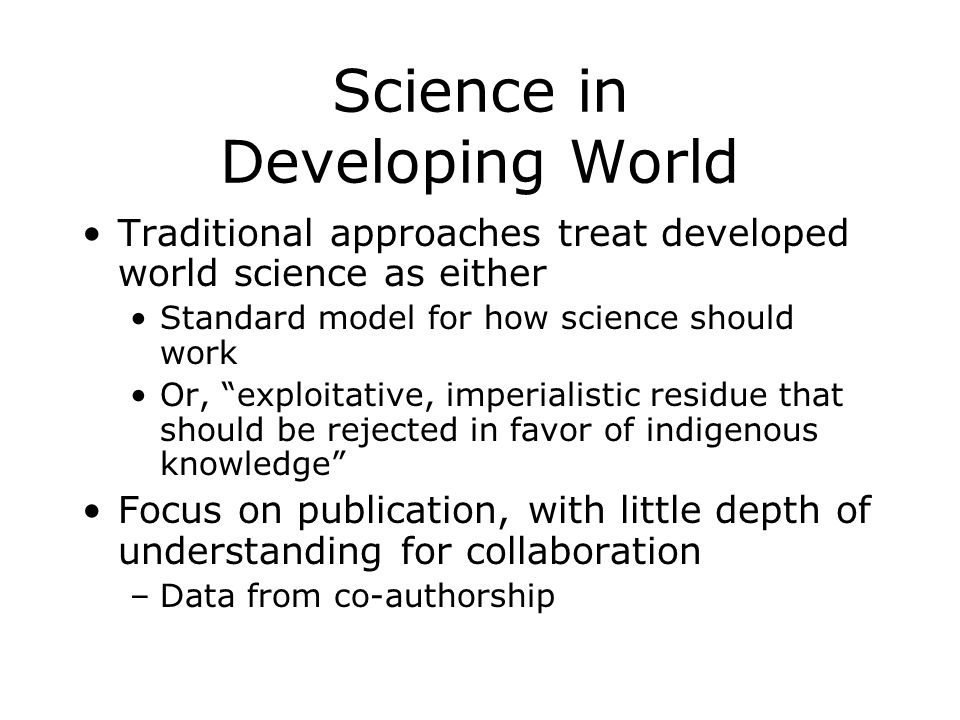 Science in Developing World

• Traditional approaches treat developed world science as either
  • Standard model for how science should work
  • Or, “exploitative, imperialistic residue that should be rejected in favor of indigenous knowledge”
• Focus on publication, with little depth of understanding for collaboration
  – Data from co-authorship